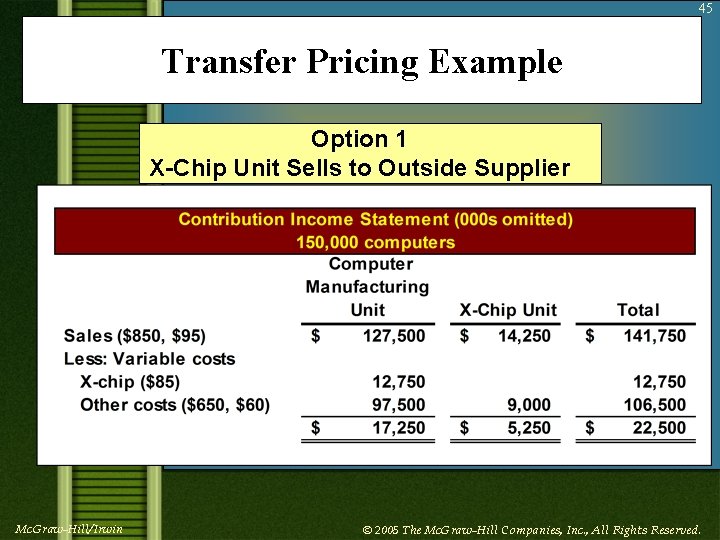 45

Transfer Pricing Example

Option 1
X-Chip Unit Sells to Outside Supplier

Contribution Income Statement (000s omitted)
150,000 computers

| | Computer Manufacturing Unit | X-Chip Unit | Total |
|---|---|---|---|
| Sales ($850, $95) | $ 127,500 | $ 14,250 | $ 141,750 |
| Less: Variable costs | | | |
| X-chip ($85) | 12,750 | | 12,750 |
| Other costs ($650, $60) | 97,500 | 9,000 | 106,500 |
| | $ 17,250 | $ 5,250 | $ 22,500 |

McGraw-Hill/Irwin

© 2005 The McGraw-Hill Companies, Inc., All Rights Reserved.